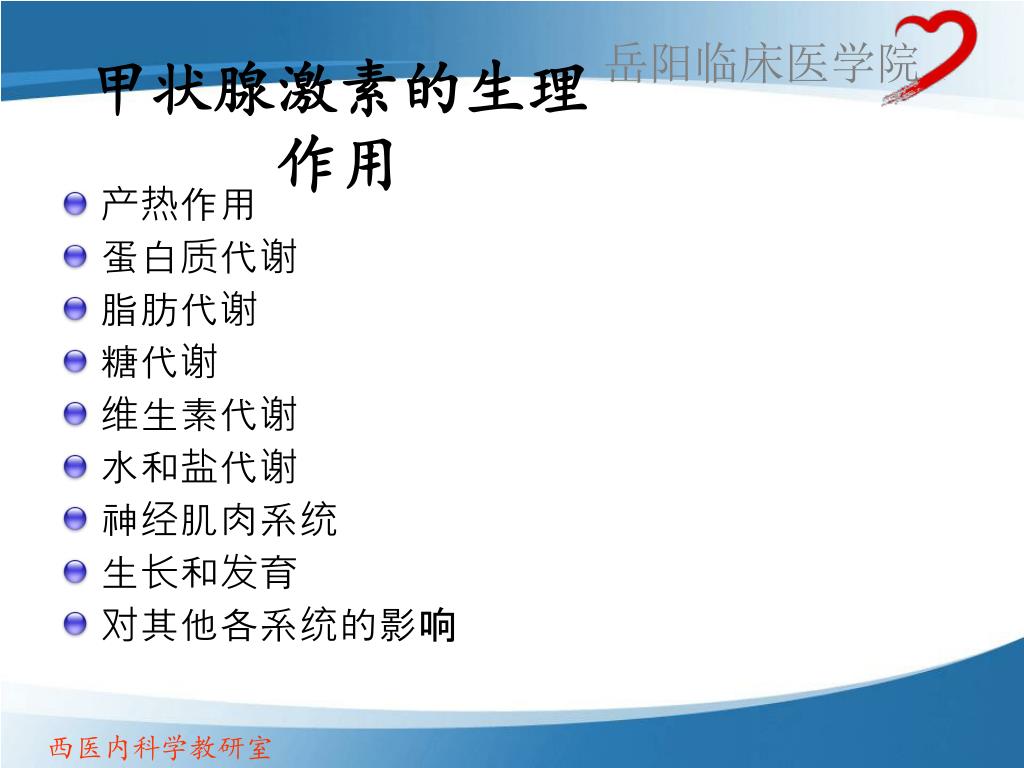 岳阳临床医学院

甲状腺激素的生理作用

产热作用
蛋白质代谢
脂肪代谢
糖代谢
维生素代谢
水和盐代谢
神经肌肉系统
生长和发育
对其他各系统的影响

西医内科学教研室